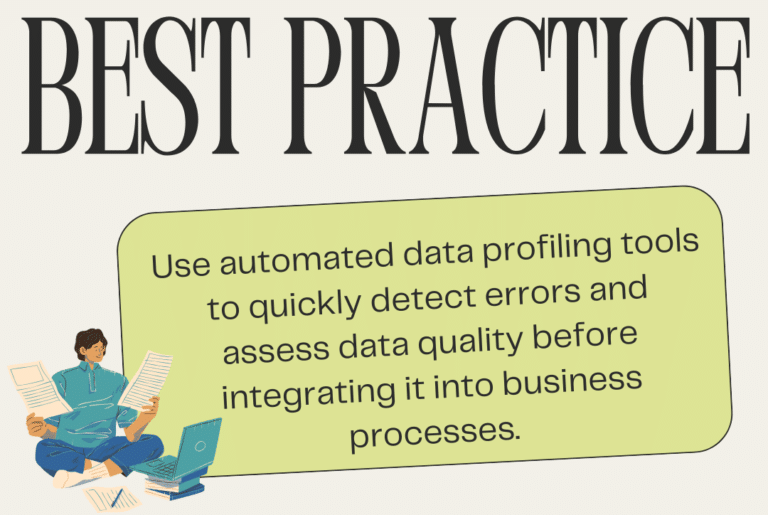 BEST PRACTICE

Use automated data profiling tools to quickly detect errors and assess data quality before integrating it into business processes.